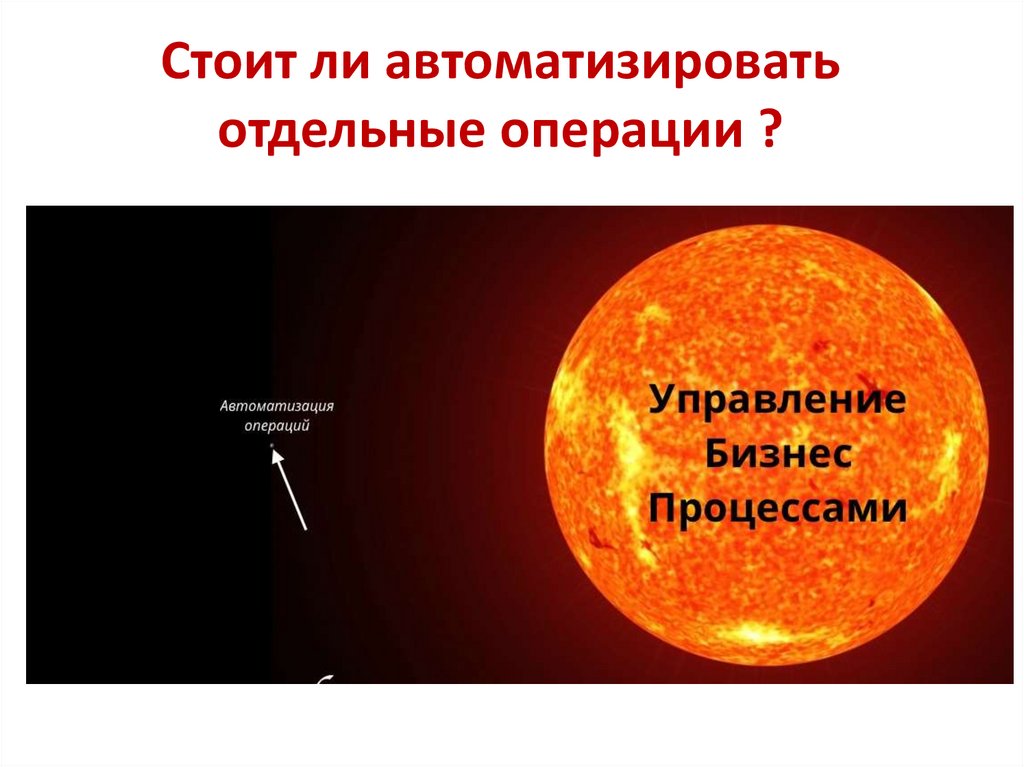 Стоит ли автоматизировать отдельные операции ?

Автоматизация операций

Управление Бизнес Процессами